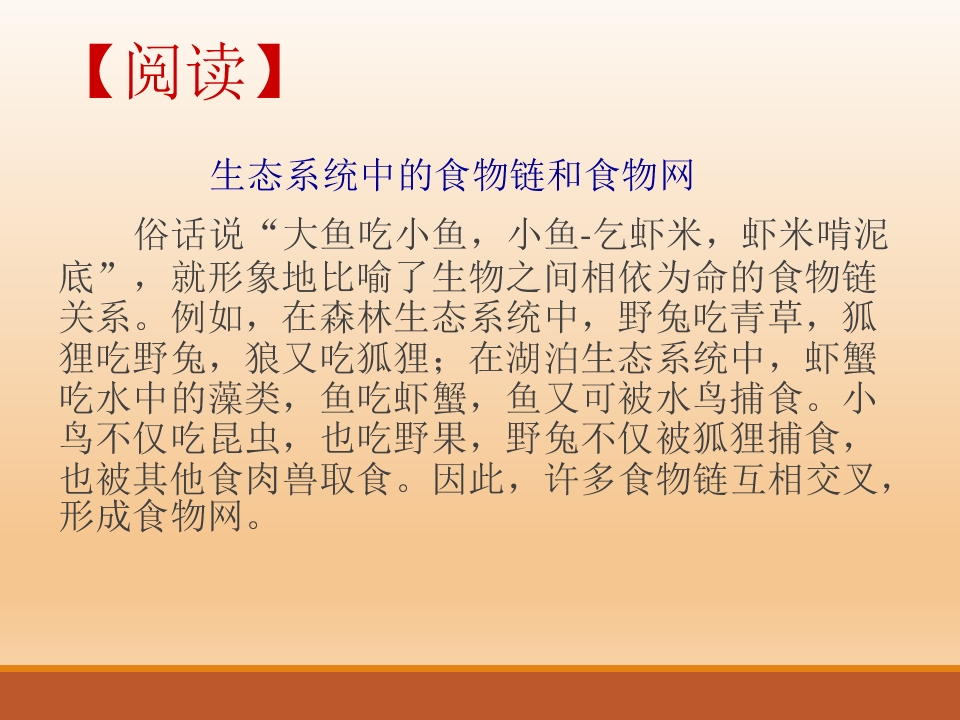 【阅读】

生态系统中的食物链和食物网

俗话说“大鱼吃小鱼，小鱼-乞虾米，虾米啃泥底”，就形象地比喻了生物之间相依为命的食物链关系。例如，在森林生态系统中，野兔吃青草，狐狸吃野兔，狼又吃狐狸；在湖泊生态系统中，虾蟹吃水中的藻类，鱼吃虾蟹，鱼又可被水鸟捕食。小鸟不仅吃昆虫，也吃野果，野兔不仅被狐狸捕食，也被其他食肉兽取食。因此，许多食物链互相交叉，形成食物网。